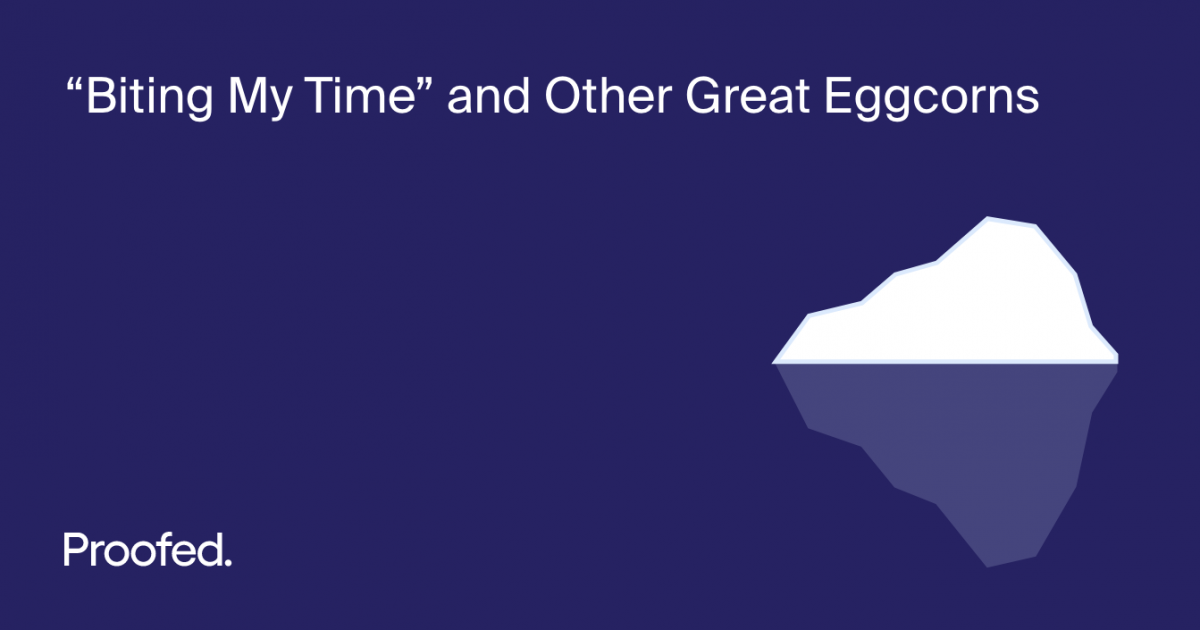 “Biting My Time” and Other Great Eggcorns

Proofed.